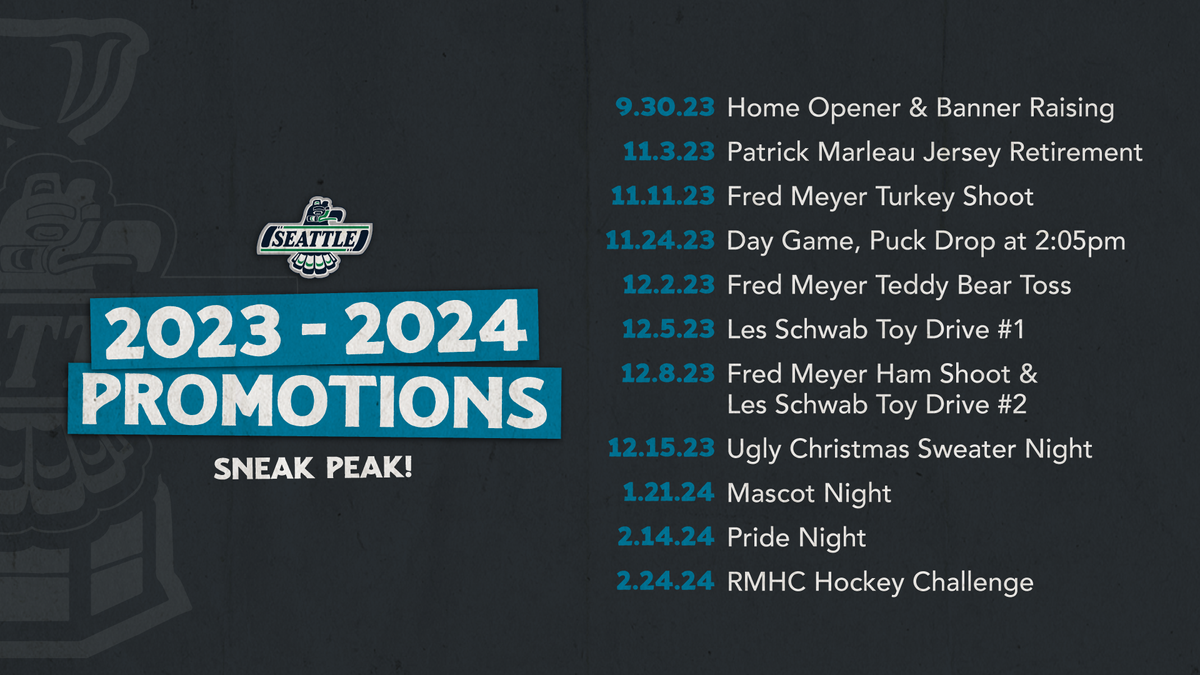 SEATTLE

2023 - 2024 PROMOTIONS

SNEAK PEAK!

9.30.23 Home Opener & Banner Raising
11.3.23 Patrick Marleau Jersey Retirement
11.11.23 Fred Meyer Turkey Shoot
11.24.23 Day Game, Puck Drop at 2:05pm
12.2.23 Fred Meyer Teddy Bear Toss
12.5.23 Les Schwab Toy Drive #1
12.8.23 Fred Meyer Ham Shoot & Les Schwab Toy Drive #2
12.15.23 Ugly Christmas Sweater Night
1.21.24 Mascot Night
2.14.24 Pride Night
2.24.24 RMHC Hockey Challenge